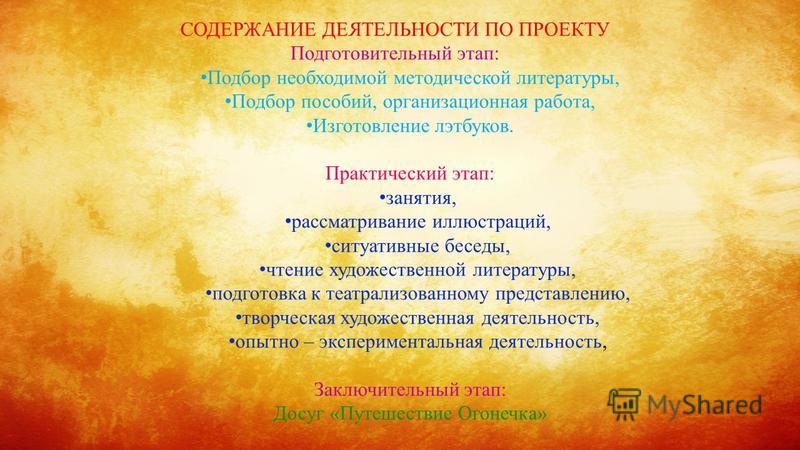 СОДЕРЖАНИЕ ДЕЯТЕЛЬНОСТИ ПО ПРОЕКТУ
Подготовительный этап:
•Подбор необходимой методической литературы,
•Подбор пособий, организационная работа,
•Изготовление лэтбуков.

Практический этап:
•занятия,
•рассматривание иллюстраций,
•ситуативные беседы,
•чтение художественной литературы,
•подготовка к театрализованному представлению,
•творческая художественная деятельность,
•опытно – экспериментальная деятельность,

Заключительный этап:
Досуг «Путешествие Огонечка»

MyShared